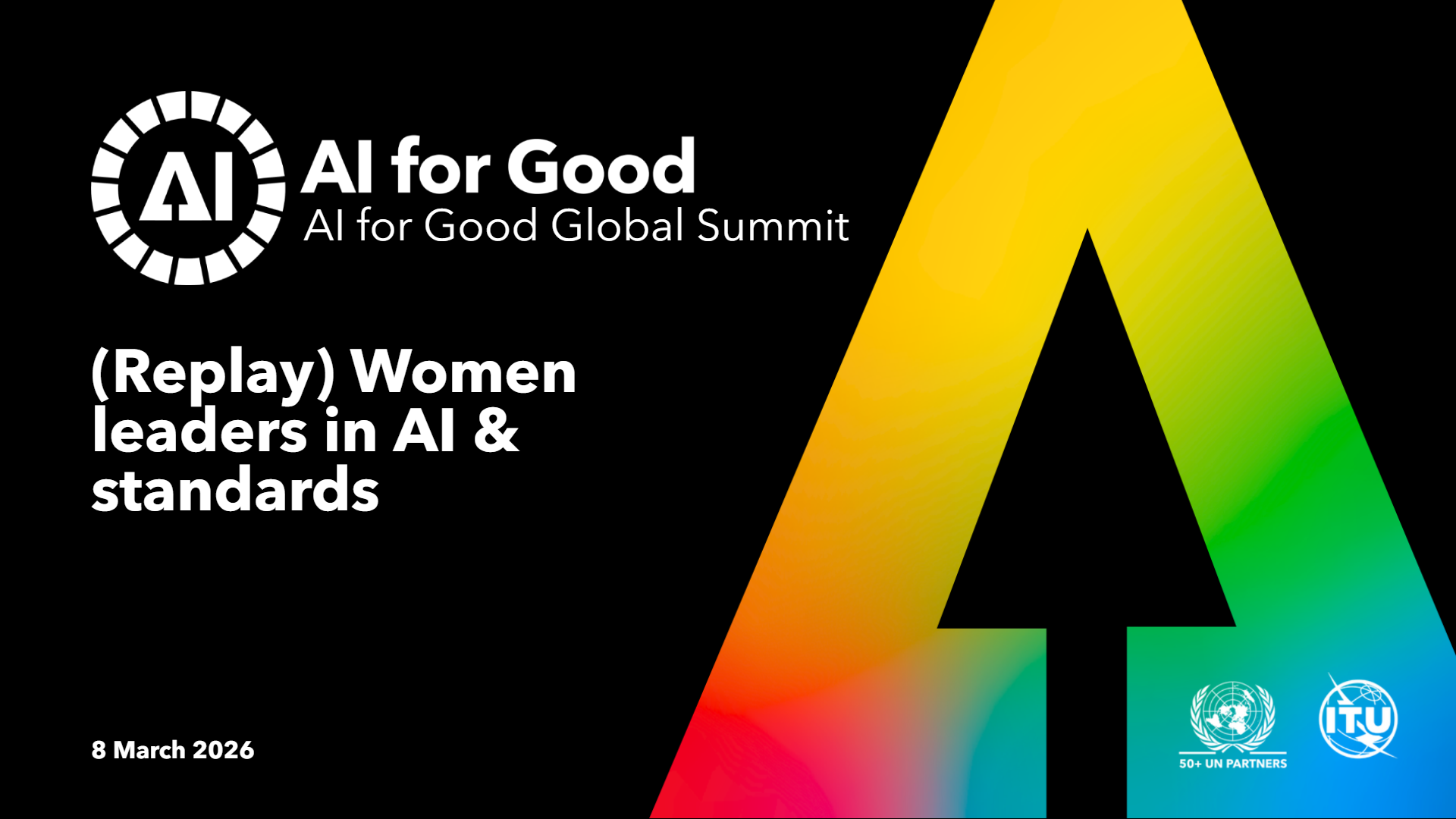 AI

AI for Good
AI for Good Global Summit

(Replay) Women leaders in AI & standards

8 March 2026

50+ UN PARTNERS

ITU